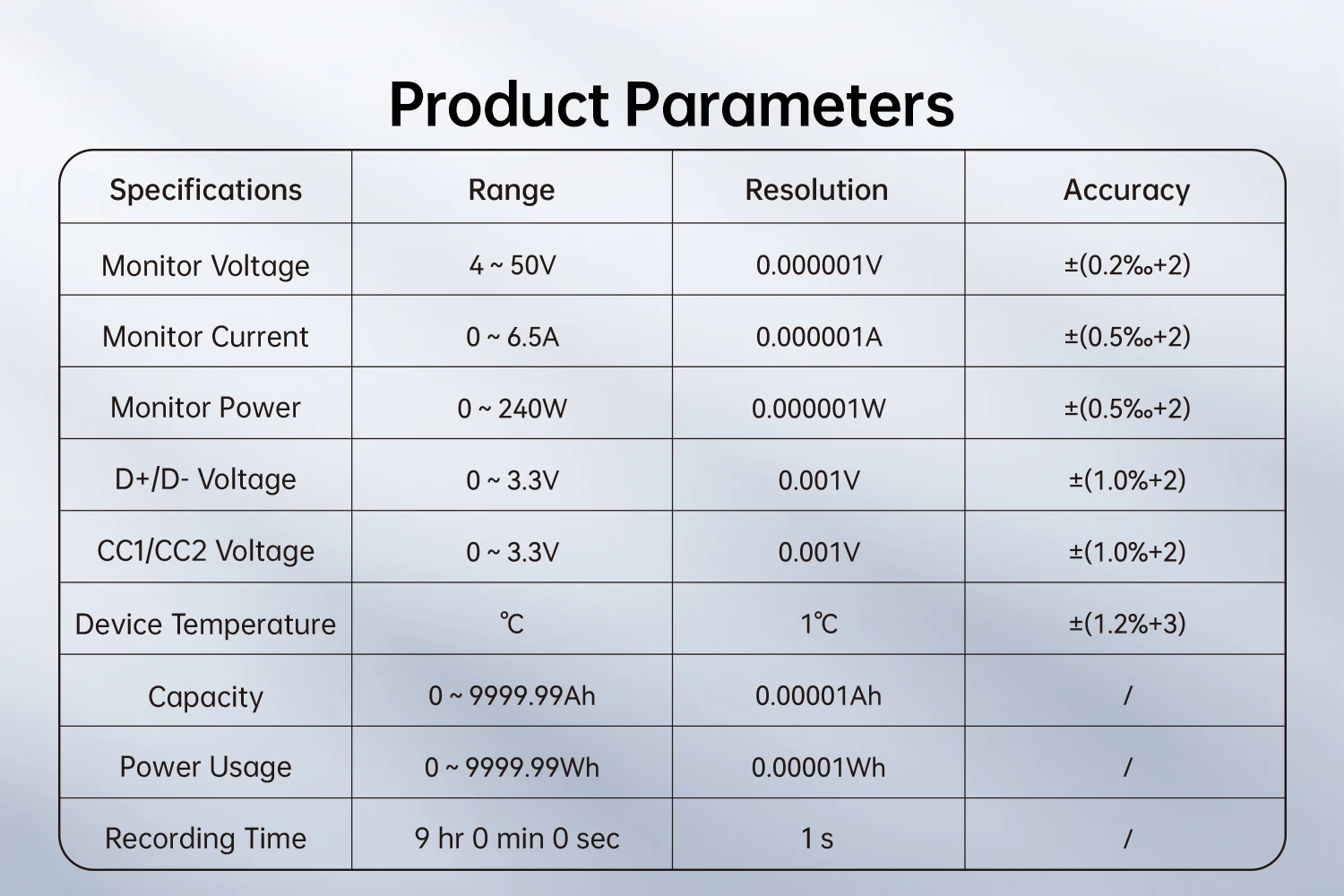 Product Parameters

| Specifications | Range | Resolution | Accuracy |
|---|---|---|---|
| Monitor Voltage | 4 ~ 50V | 0.000001V | ±(0.2‰+2) |
| Monitor Current | 0 ~ 6.5A | 0.000001A | ±(0.5‰+2) |
| Monitor Power | 0 ~ 240W | 0.000001W | ±(0.5‰+2) |
| D+/D- Voltage | 0 ~ 3.3V | 0.001V | ±(1.0%+2) |
| CC1/CC2 Voltage | 0 ~ 3.3V | 0.001V | ±(1.0%+2) |
| Device Temperature | ℃ | 1℃ | ±(1.2%+3) |
| Capacity | 0 ~ 9999.99Ah | 0.00001Ah | / |
| Power Usage | 0 ~ 9999.99Wh | 0.00001Wh | / |
| Recording Time | 9 hr 0 min 0 sec | 1 s | / |